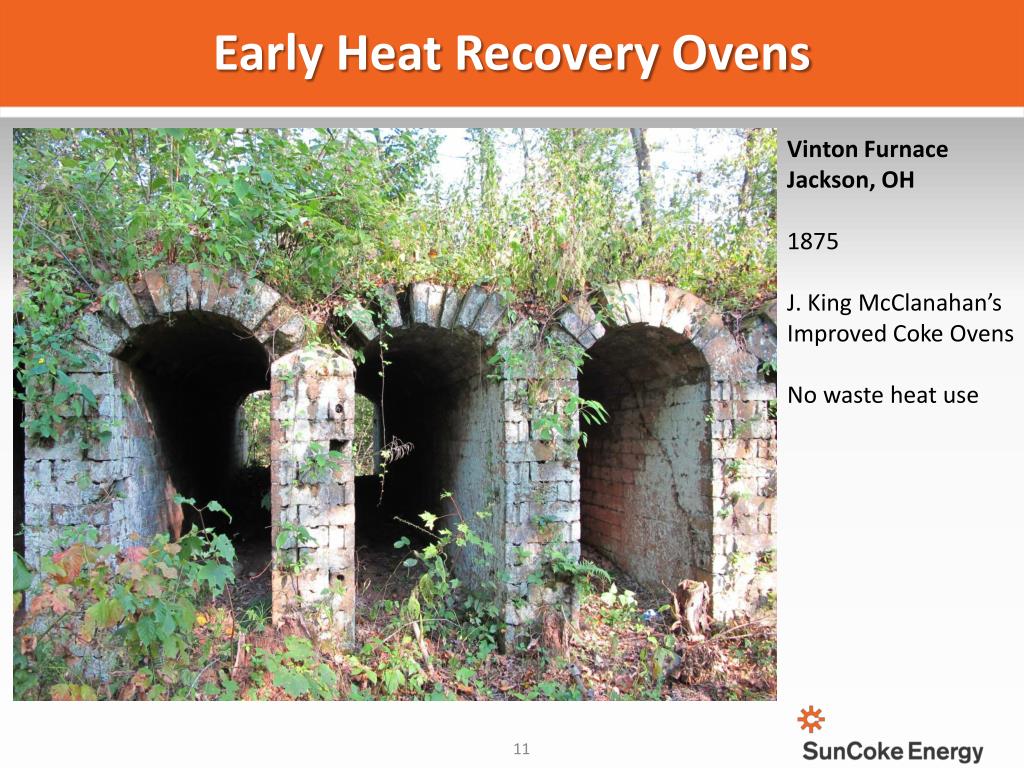 Early Heat Recovery Ovens

Vinton Furnace
Jackson, OH

1875

J. King McClanahan's Improved Coke Ovens

No waste heat use

11

SunCoke Energy